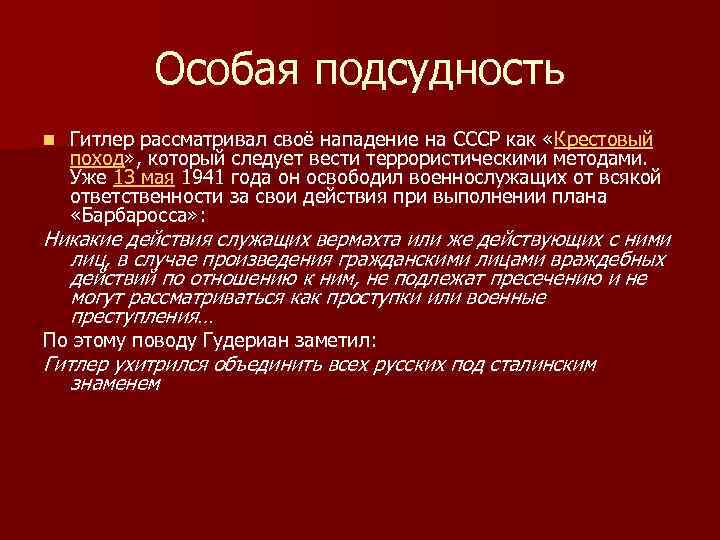 Особая подсудность

Гитлер рассматривал своё нападение на СССР как «Крестовый поход», который следует вести террористическими методами. Уже 13 мая 1941 года он освободил военнослужащих от всякой ответственности за свои действия при выполнении плана «Барбаросса»:

Никакие действия служащих вермахта или же действующих с ними лиц, в случае произведения гражданскими лицами враждебных действий по отношению к ним, не подлежат пресечению и не могут рассматриваться как проступки или военные преступления…

По этому поводу Гудериан заметил:

Гитлер ухитрился объединить всех русских под сталинским знаменем